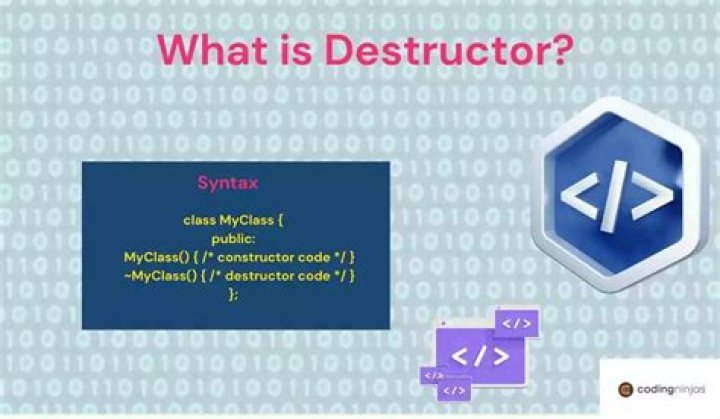 What is Destructor?

Syntax

class MyClass {
public:
MyClass() { /* constructor code */ }
~MyClass() { /* destructor code */ }
};

</>

</>

</>

</>

</>

codingninjas